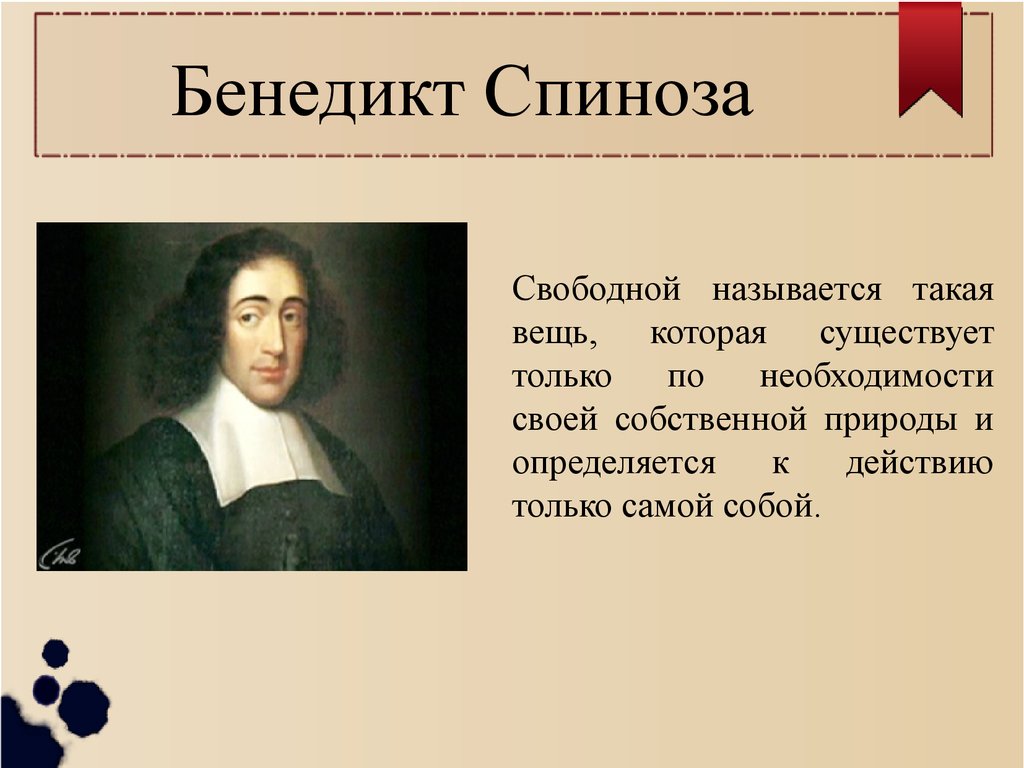 Бенедикт Спиноза

Свободной называется такая вещь, которая существует только по необходимости своей собственной природы и определяется к действию только самой собой.